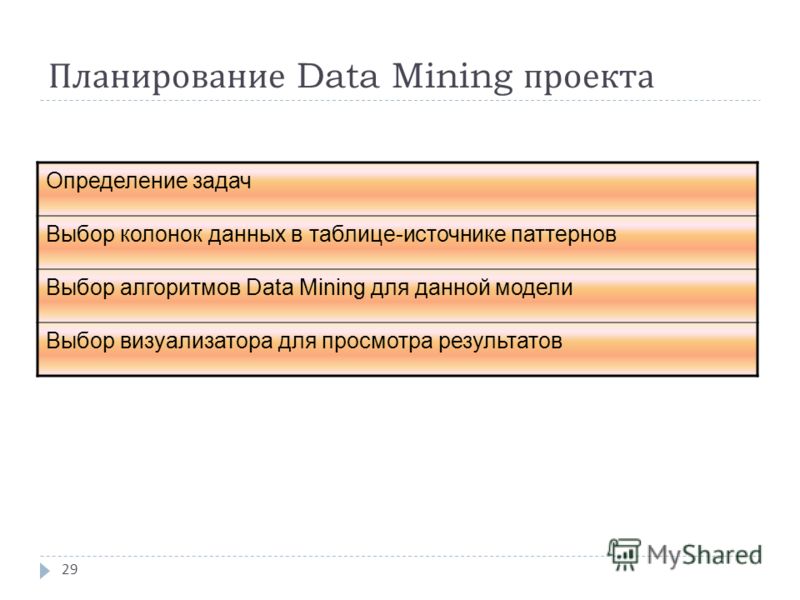 Планирование Data Mining проекта

| Определение задач |
|---|
| Выбор колонок данных в таблице-источнике паттернов |
| Выбор алгоритмов Data Mining для данной модели |
| Выбор визуализатора для просмотра результатов |

29

MyShared